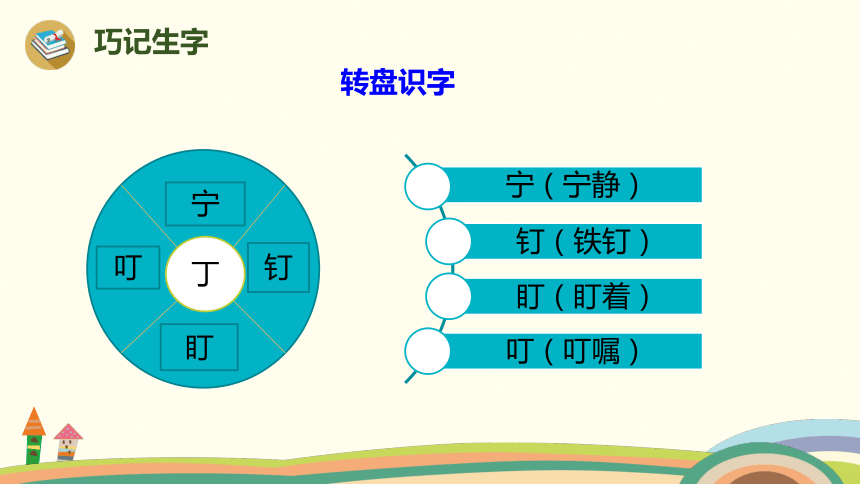 巧记生字

转盘识字

宁

叮

丁

钉

盯

宁（宁静）

钉（铁钉）

盯（盯着）

叮（叮嘱）